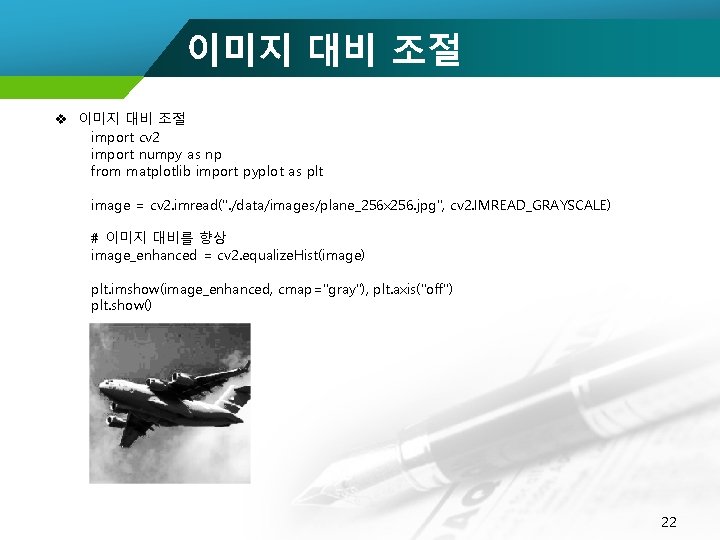 이미지 대비 조절

❖ 이미지 대비 조절

import cv2
import numpy as np
from matplotlib import pyplot as plt

image = cv2.imread("./data/images/plane_256x256.jpg", cv2.IMREAD_GRAYSCALE)

# 이미지 대비를 향상
image_enhanced = cv2.equalizeHist(image)

plt.imshow(image_enhanced, cmap="gray"), plt.axis("off")
plt.show()

22